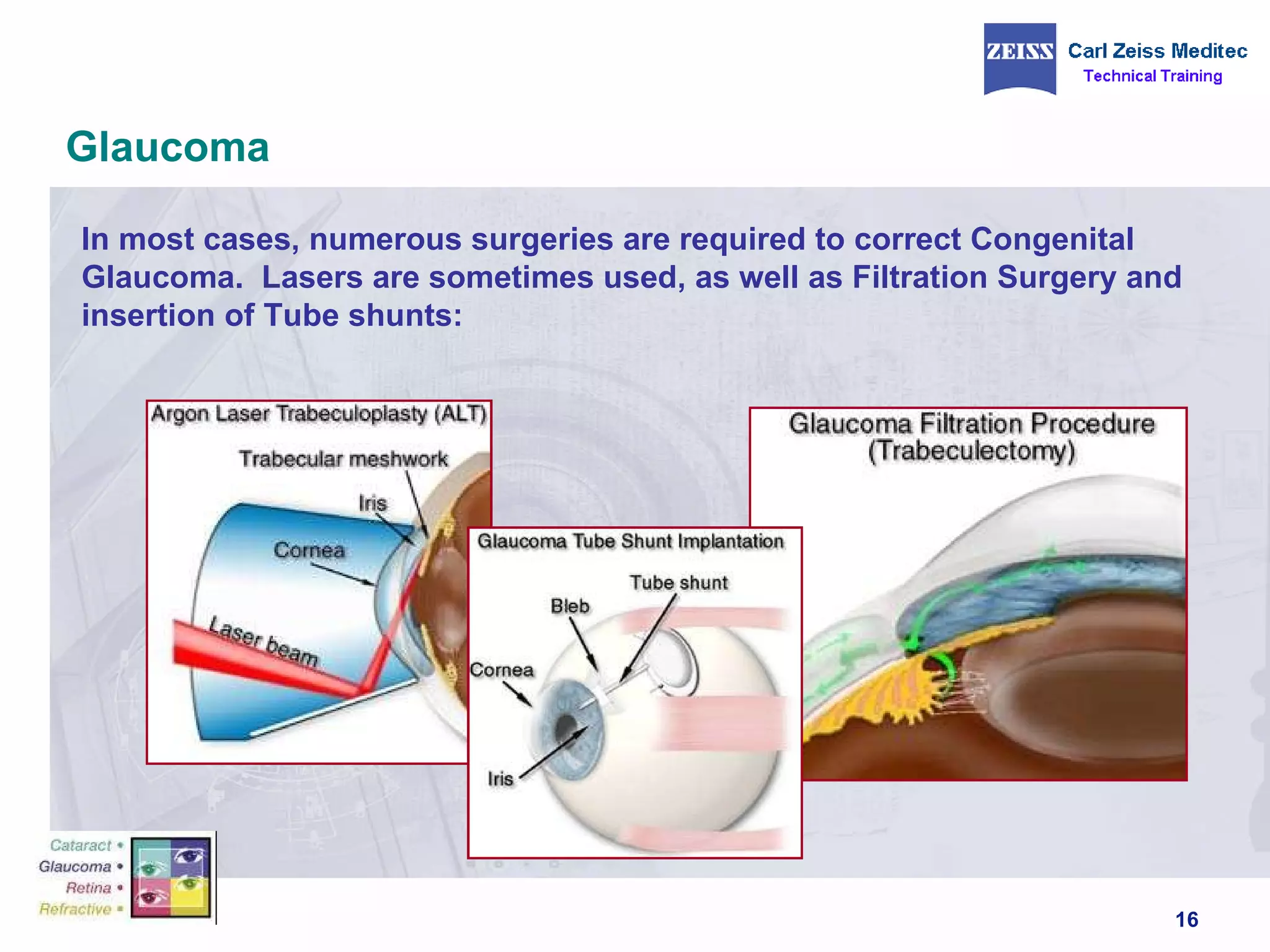 ZEISS Carl Zeiss Meditec
Technical Training

Glaucoma

In most cases, numerous surgeries are required to correct Congenital Glaucoma. Lasers are sometimes used, as well as Filtration Surgery and insertion of Tube shunts:

Argon Laser Trabeculoplasty (ALT)
Trabecular meshwork
Iris
Cornea
Laser beam

Glaucoma Tube Shunt Implantation
Tube shunt
Bleb
Cornea
Iris

Glaucoma Filtration Procedure (Trabeculectomy)

Cataract •
Glaucoma •
Retina •
Refractive •

16